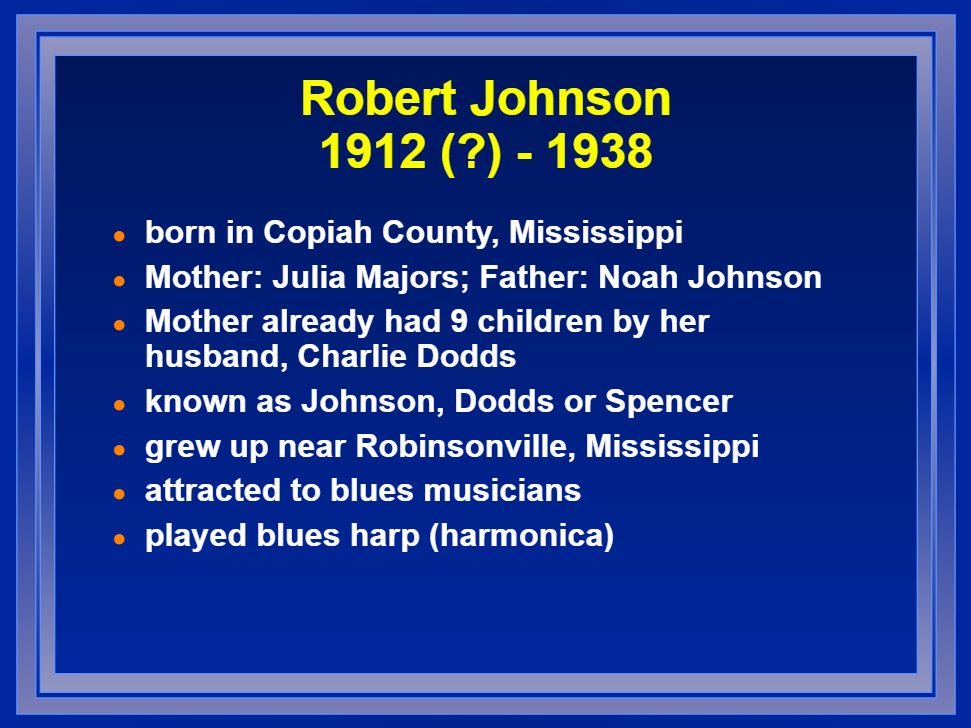 Robert Johnson
1912 (?) - 1938

- born in Copiah County, Mississippi
- Mother: Julia Majors; Father: Noah Johnson
- Mother already had 9 children by her husband, Charlie Dodds
- known as Johnson, Dodds or Spencer
- grew up near Robinsonville, Mississippi
- attracted to blues musicians
- played blues harp (harmonica)